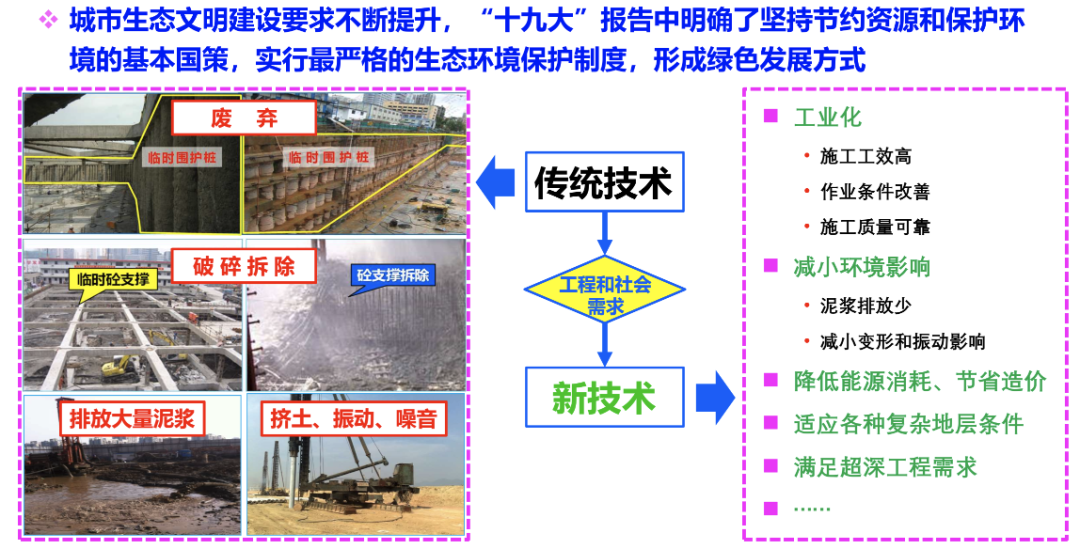 ❖ 城市生态文明建设要求不断提升，“十九大”报告中明确了坚持节约资源和保护环境的基本国策，实行最严格的生态环境保护制度，形成绿色发展方式

废 弃

临时围护桩

临时围护桩

破碎拆除

临时砼支撑

砼支撑拆除

排放大量泥浆

挤土、振动、噪音

传统技术

工程和社会需求

新技术

■ 工业化
• 施工工效高
• 作业条件改善
• 施工质量可靠
■ 减小环境影响
• 泥浆排放少
• 减小变形和振动影响
■ 降低能源消耗、节省造价
■ 适应各种复杂地层条件
■ 满足超深工程需求
■ ……